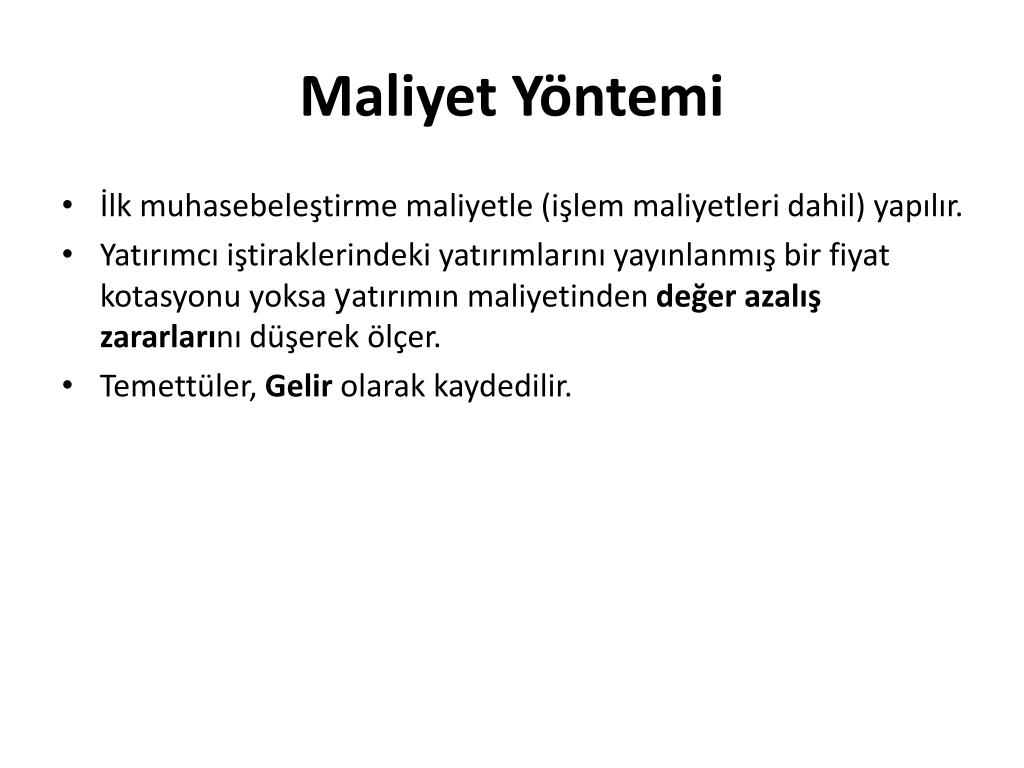 Maliyet Yöntemi

• İlk muhasebeleştirme maliyetle (işlem maliyetleri dahil) yapılır.
• Yatırımcı iştiraklerindeki yatırımlarını yayınlanmış bir fiyat kotasyonu yoksa yatırımın maliyetinden değer azalış zararlarını düşerek ölçer.
• Temettüler, Gelir olarak kaydedilir.